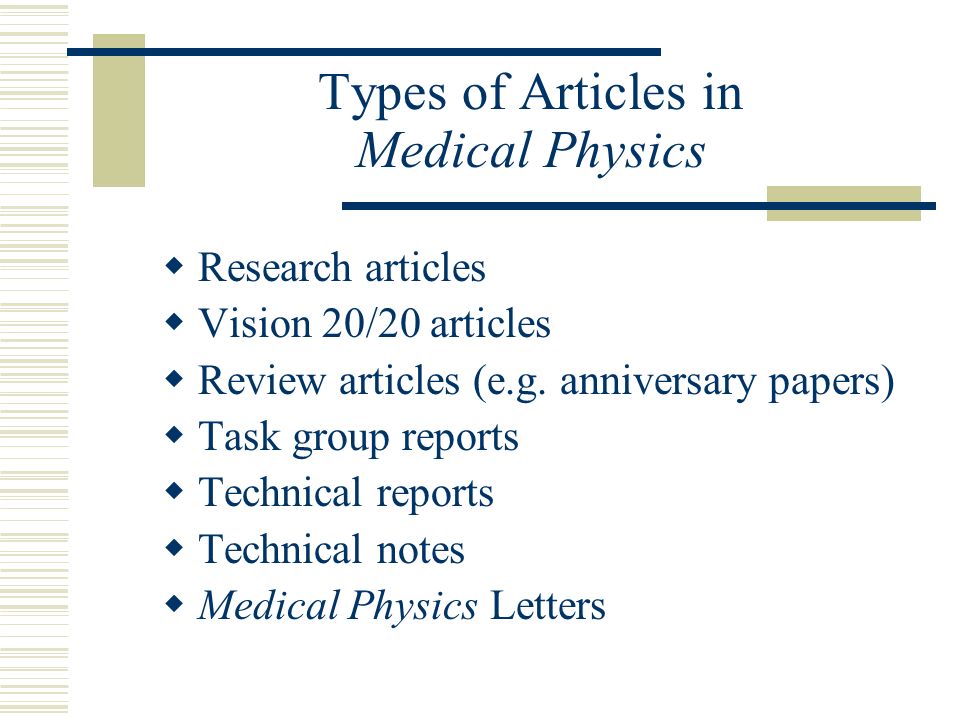 Types of Articles in
Medical Physics

◆ Research articles
◆ Vision 20/20 articles
◆ Review articles (e.g. anniversary papers)
◆ Task group reports
◆ Technical reports
◆ Technical notes
◆ Medical Physics Letters